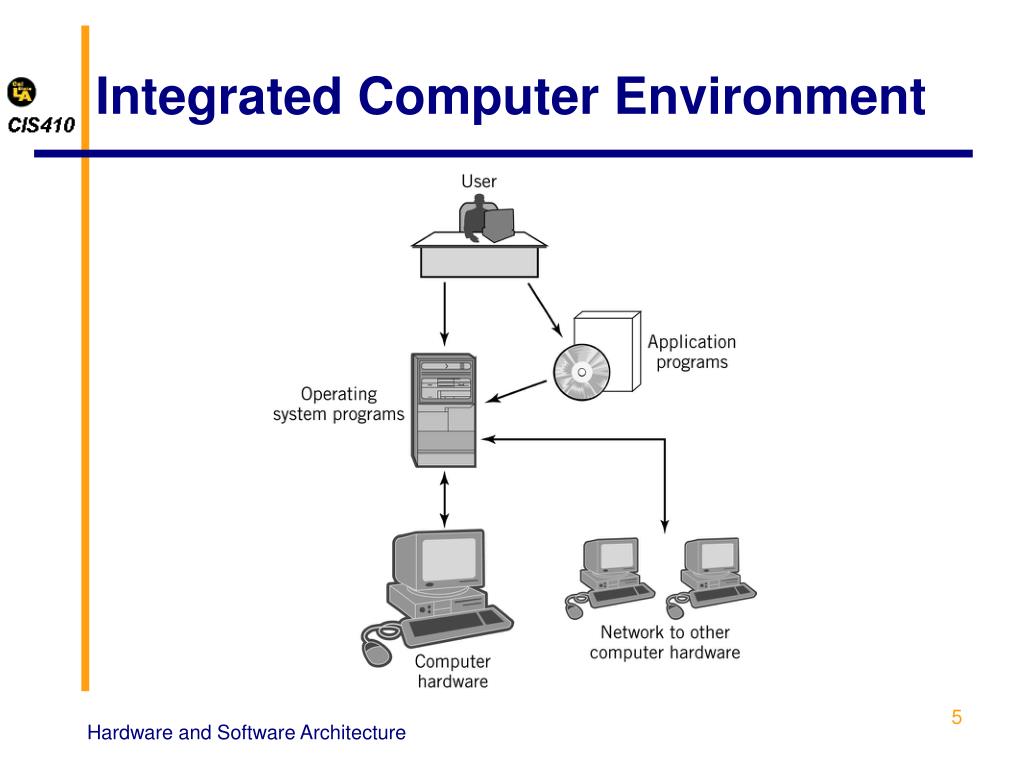 Cal LA
CIS410

Integrated Computer Environment

User

Application programs

Operating system programs

Computer hardware

Network to other computer hardware

Hardware and Software Architecture

5